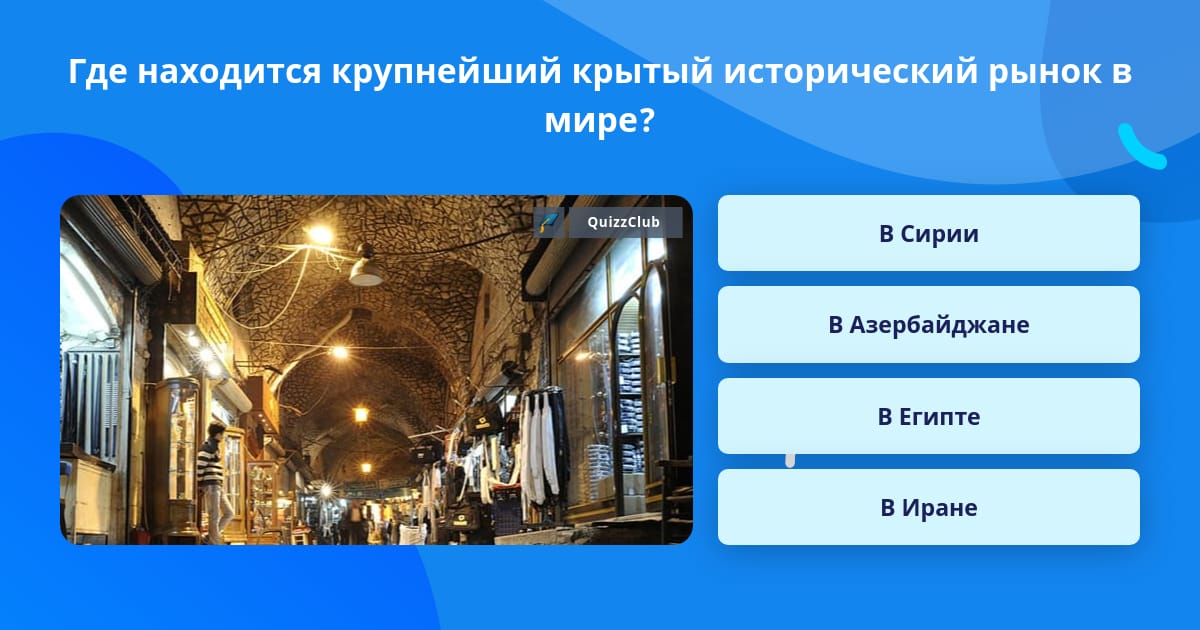 Где находится крупнейший крытый исторический рынок в мире?

QuizzClub

В Сирии

В Азербайджане

В Египте

В Иране